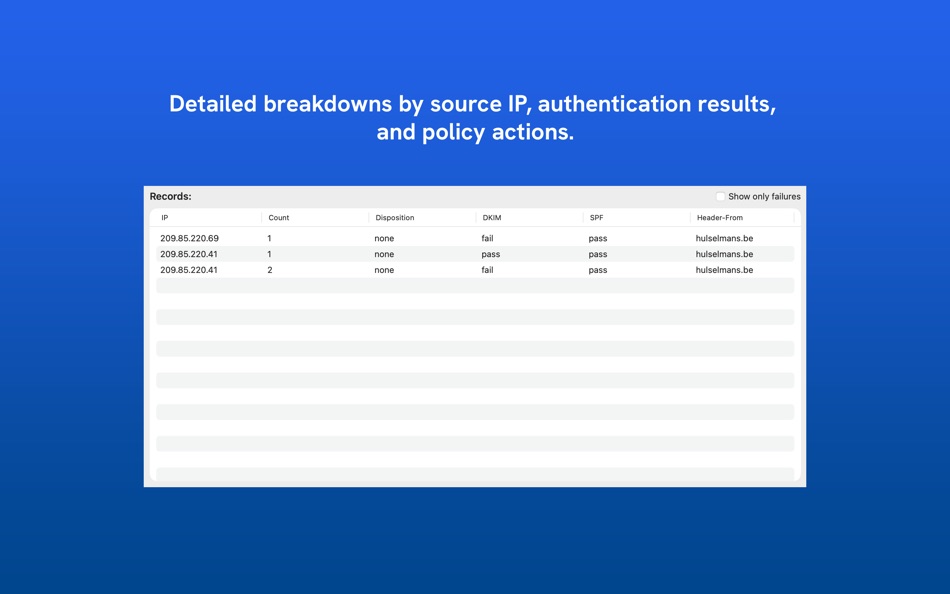 Detailed breakdowns by source IP, authentication results, and policy actions.

Records:

Show only failures

| IP | Count | Disposition | DKIM | SPF | Header-From |
|---|---|---|---|---|---|
| 209.85.220.69 | 1 | none | fail | pass | hulselmans.be |
| 209.85.220.41 | 1 | none | pass | pass | hulselmans.be |
| 209.85.220.41 | 2 | none | fail | pass | hulselmans.be |